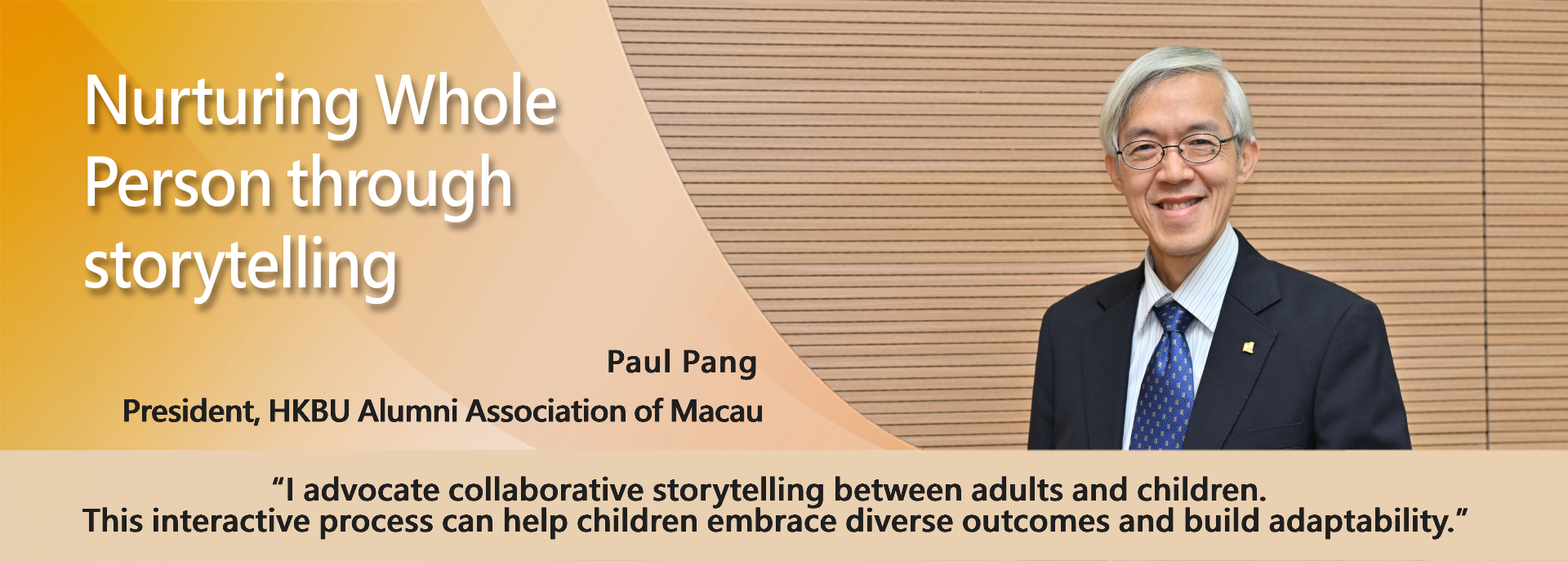 Nurturing Whole Person through storytelling

Paul Pang

President, HKBU Alumni Association of Macau

“I advocate collaborative storytelling between adults and children. This interactive process can help children embrace diverse outcomes and build adaptability.”